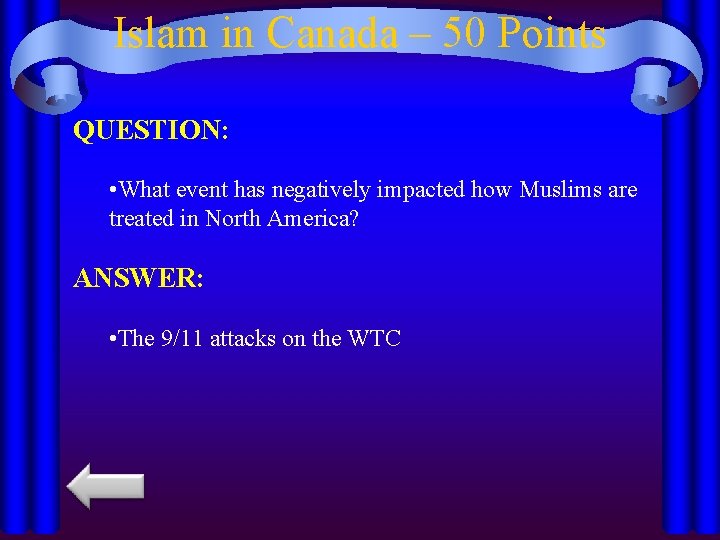 Islam in Canada – 50 Points

QUESTION:

• What event has negatively impacted how Muslims are treated in North America?

ANSWER:

• The 9/11 attacks on the WTC